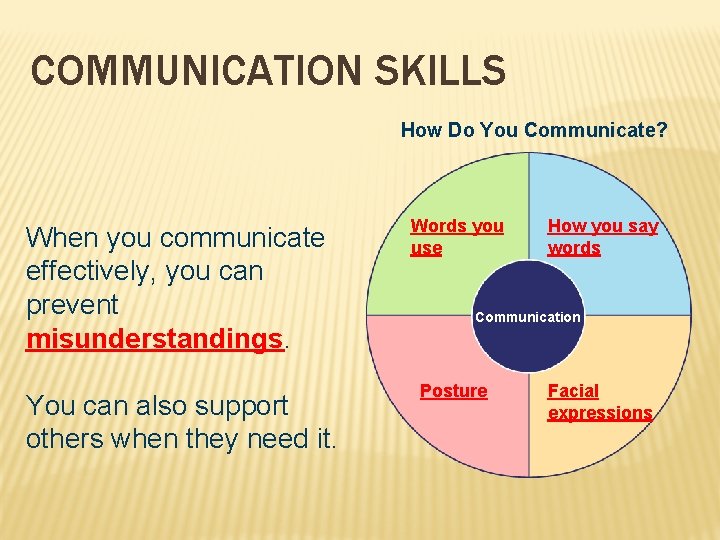 COMMUNICATION SKILLS

When you communicate effectively, you can prevent misunderstandings.

You can also support others when they need it.

How Do You Communicate?

Words you use

How you say words

Communication

Posture

Facial expressions